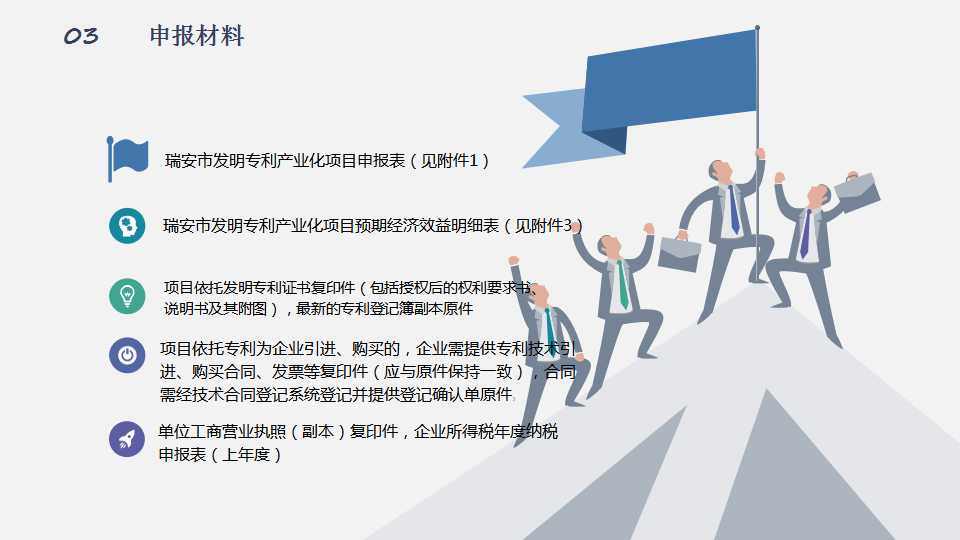 03 申报材料

瑞安市发明专利产业化项目申报表（见附件1）

瑞安市发明专利产业化项目预期经济效益明细表（见附件3）

项目依托发明专利证书复印件（包括授权后的权利要求书、说明书及其附图），最新的专利登记簿副本原件

项目依托专利为企业引进、购买的，企业需提供专利技术引进、购买合同、发票等复印件（应与原件保持一致），合同需经技术合同登记系统登记并提供登记确认单原件

单位工商营业执照（副本）复印件，企业所得税年度纳税申报表（上年度）